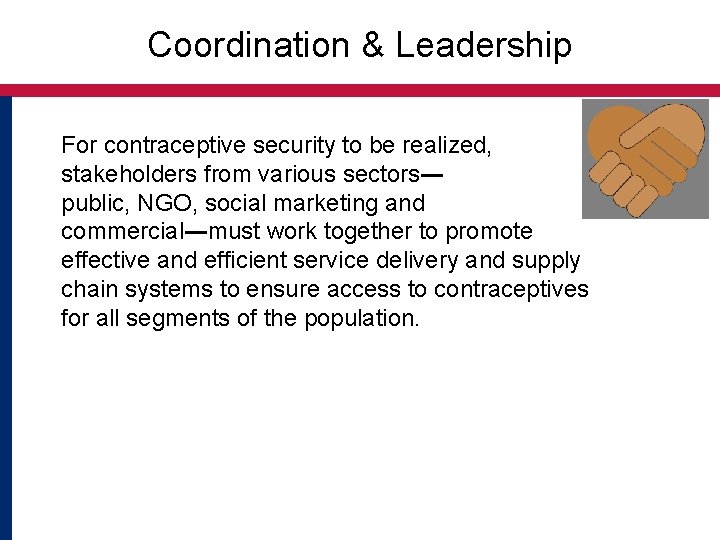 Coordination & Leadership

For contraceptive security to be realized, stakeholders from various sectors—public, NGO, social marketing and commercial—must work together to promote effective and efficient service delivery and supply chain systems to ensure access to contraceptives for all segments of the population.